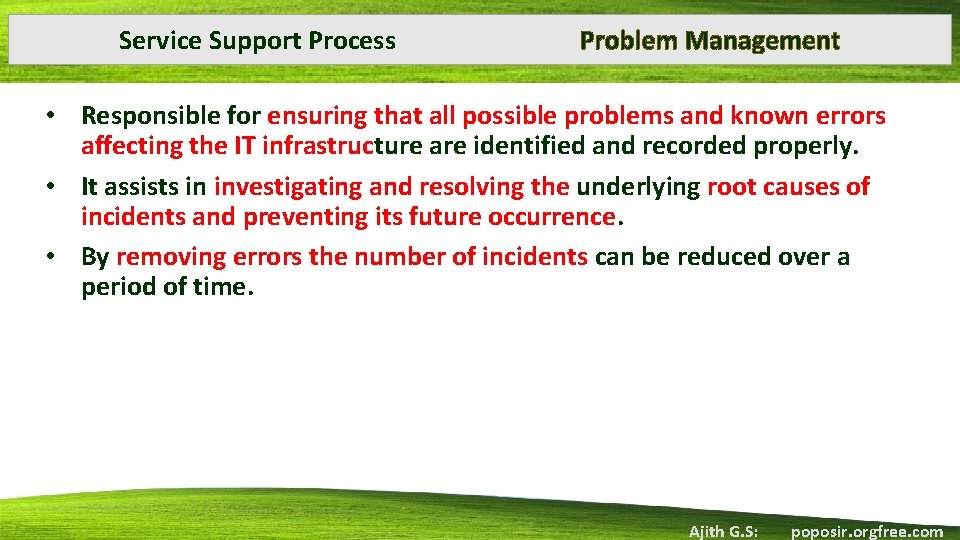 Service Support Process

Problem Management

• Responsible for ensuring that all possible problems and known errors affecting the IT infrastructure are identified and recorded properly.

• It assists in investigating and resolving the underlying root causes of incidents and preventing its future occurrence.

• By removing errors the number of incidents can be reduced over a period of time.

Ajith G.S: poposir.orgfree.com